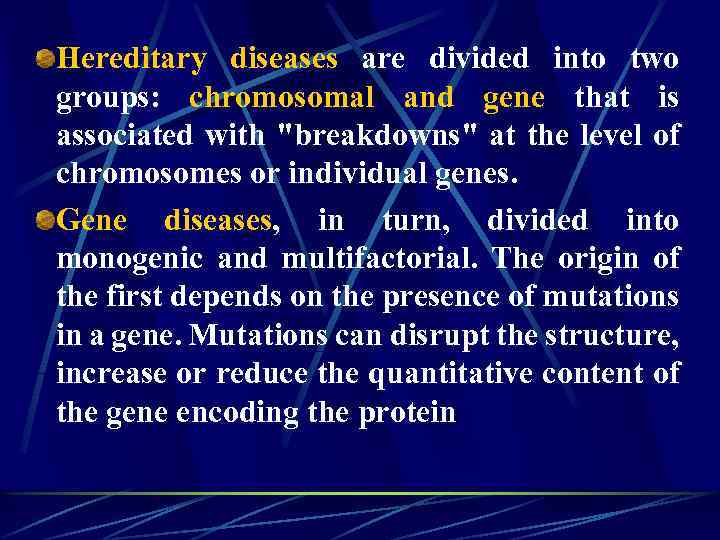 Hereditary diseases are divided into two groups: chromosomal and gene that is associated with "breakdowns" at the level of chromosomes or individual genes.

Gene diseases, in turn, divided into monogenic and multifactorial. The origin of the first depends on the presence of mutations in a gene. Mutations can disrupt the structure, increase or reduce the quantitative content of the gene encoding the protein